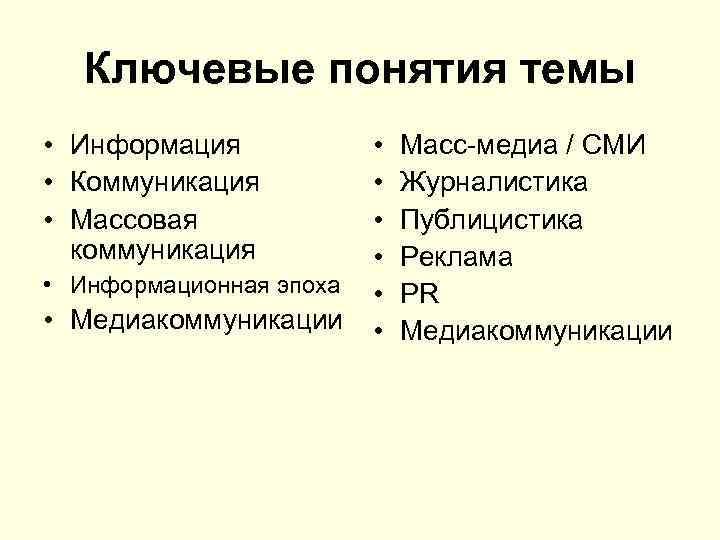 Ключевые понятия темы

• Информация
• Коммуникация
• Массовая коммуникация
• Информационная эпоха
• Медиакоммуникации

• Масс-медиа / СМИ
• Журналистика
• Публицистика
• Реклама
• PR
• Медиакоммуникации